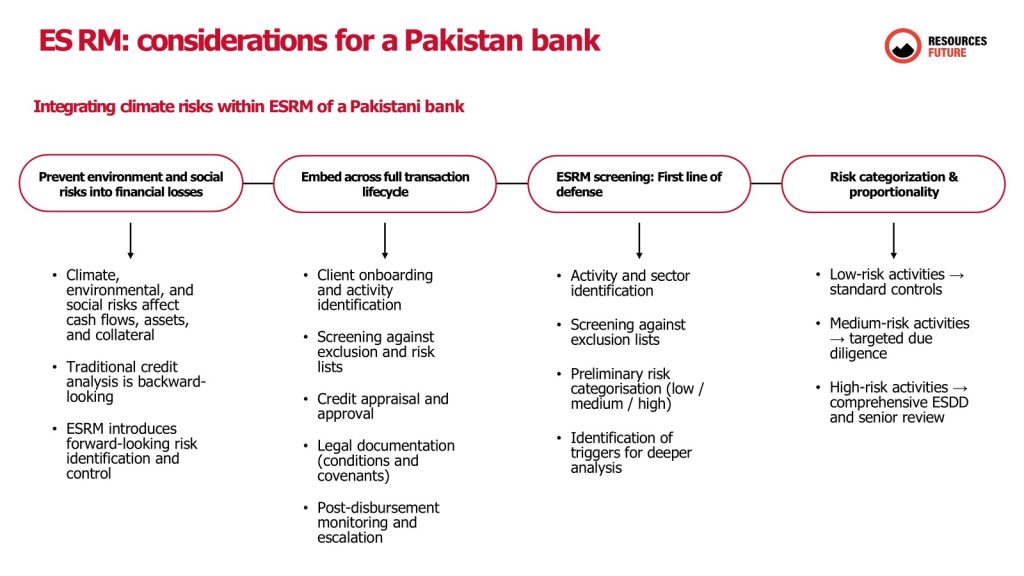 ES RM: considerations for a Pakistan bank

RESOURCES FUTURE

Integrating climate risks within ESRM of a Pakistani bank

Prevent environment and social risks into financial losses

- Climate, environmental, and social risks affect cash flows, assets, and collateral
- Traditional credit analysis is backward-looking
- ESRM introduces forward-looking risk identification and control

Embed across full transaction lifecycle

- Client onboarding and activity identification
- Screening against exclusion and risk lists
- Credit appraisal and approval
- Legal documentation (conditions and covenants)
- Post-disbursement monitoring and escalation

ESRM screening: First line of defense

- Activity and sector identification
- Screening against exclusion lists
- Preliminary risk categorisation (low / medium / high)
- Identification of triggers for deeper analysis

Risk categorization & proportionality

- Low-risk activities → standard controls
- Medium-risk activities → targeted due diligence
- High-risk activities → comprehensive ESDD and senior review